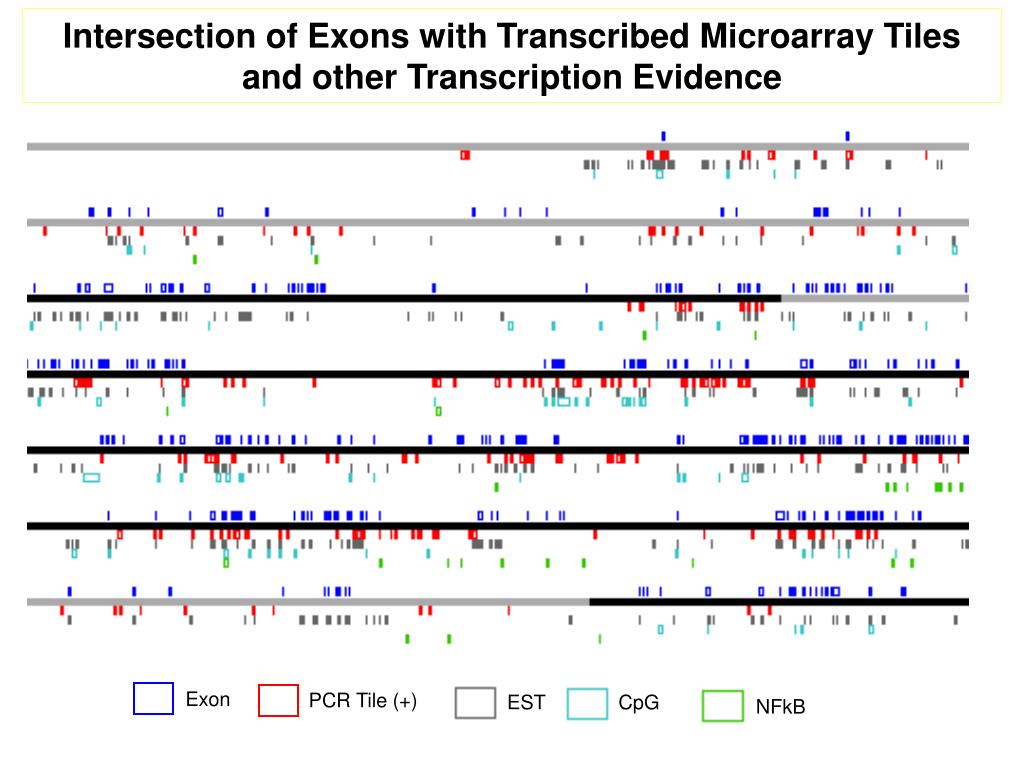 Intersection of Exons with Transcribed Microarray Tiles and other Transcription Evidence

Exon
PCR Tile (+)
EST
CpG
NFkB